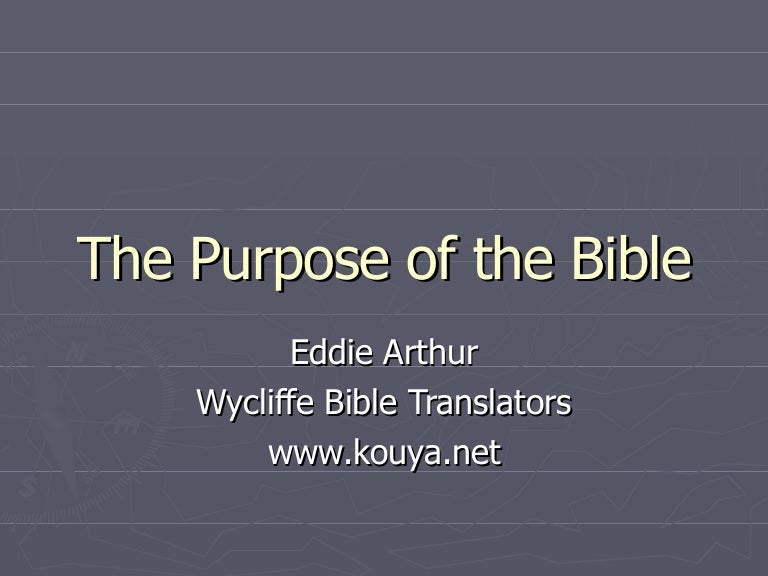 The Purpose of the Bible

Eddie Arthur
Wycliffe Bible Translators
www.kouya.net